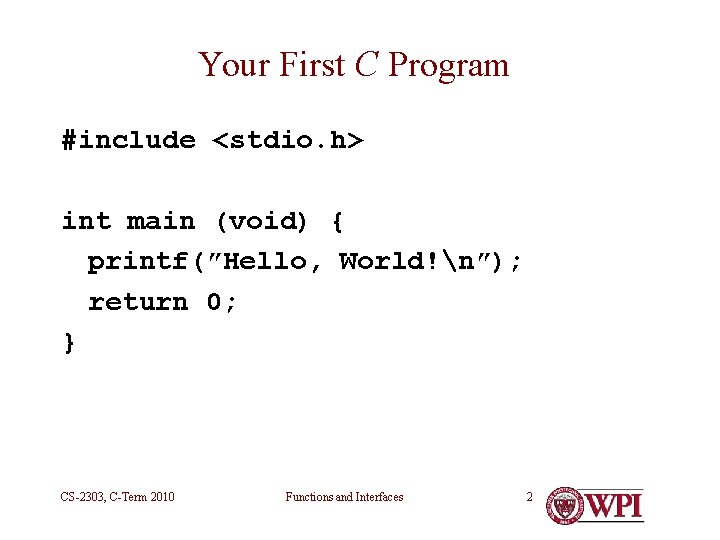 Your First C Program

#include <stdio.h>

int main (void) {
  printf(″Hello, World!\n″);
  return 0;
}

CS-2303, C-Term 2010

Functions and Interfaces

2

WPI